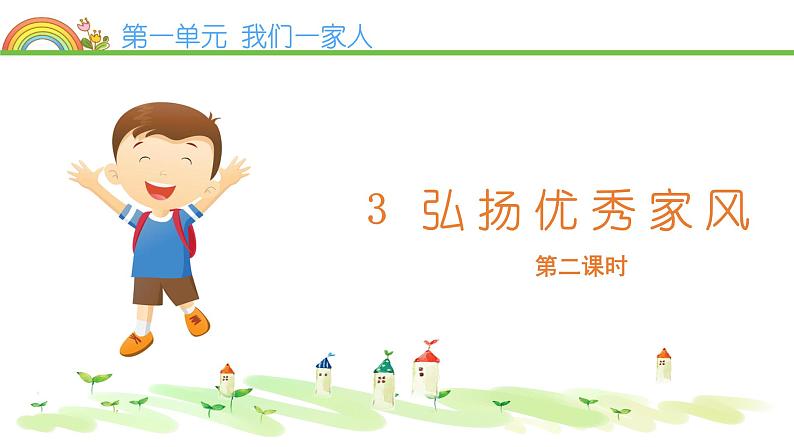 第一单元 我们一家人

3 弘扬优秀家风

第二课时